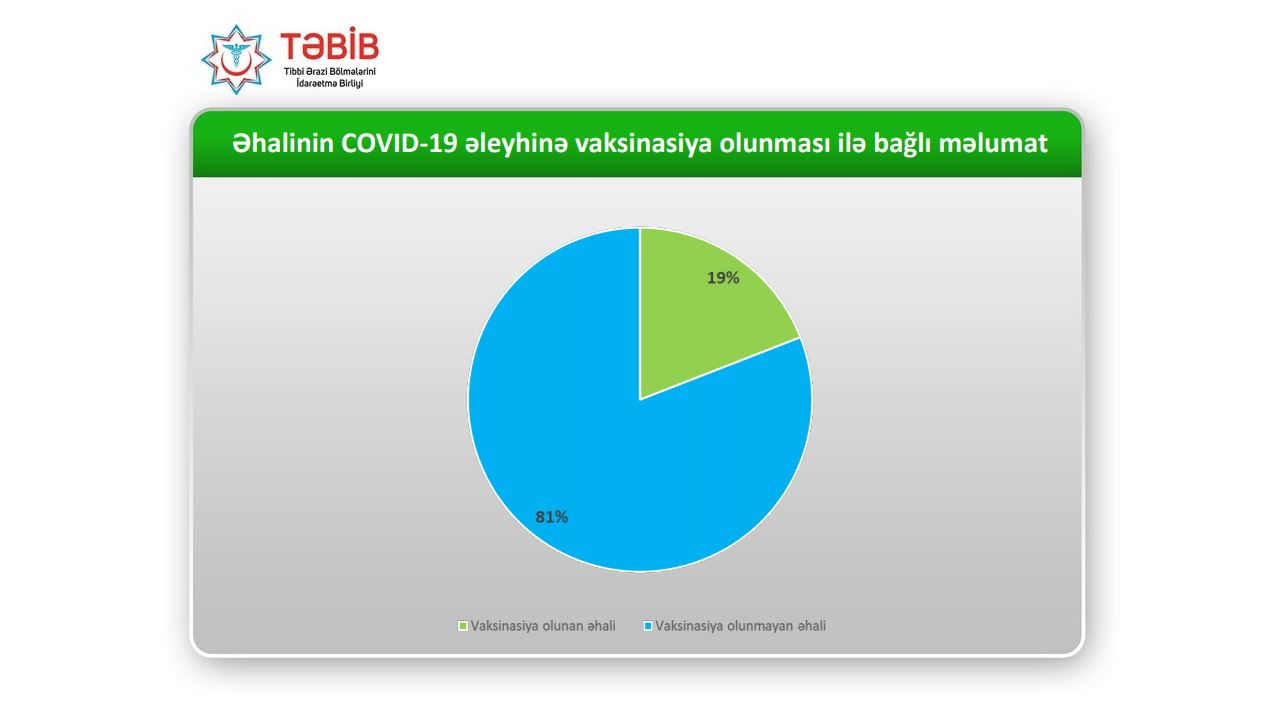 TƏBİB
Tibbi Ərazi Bölmələrini İdarəetmə Birliyi

Əhalinin COVID-19 əleyhinə vaksinasiya olunması ilə bağlı məlumat

19%

81%

Vaksinasiya olunan əhali
Vaksinasiya olunmayan əhali